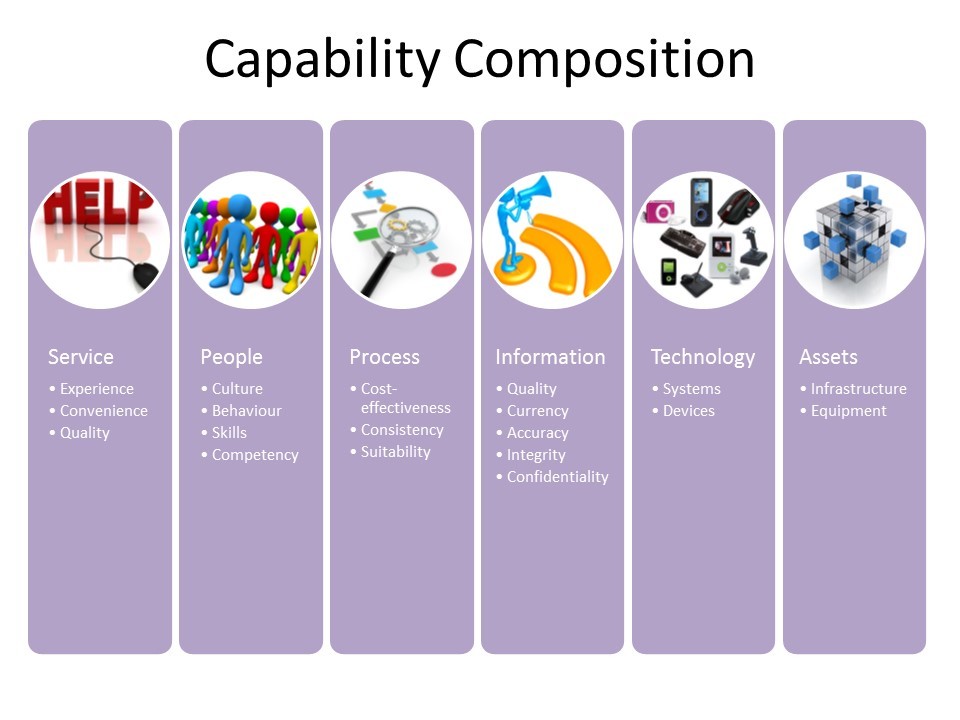 Capability Composition

HELP

Service
• Experience
• Convenience
• Quality

People
• Culture
• Behaviour
• Skills
• Competency

Process
• Cost-effectiveness
• Consistency
• Suitability

Information
• Quality
• Currency
• Accuracy
• Integrity
• Confidentiality

Technology
• Systems
• Devices

Assets
• Infrastructure
• Equipment